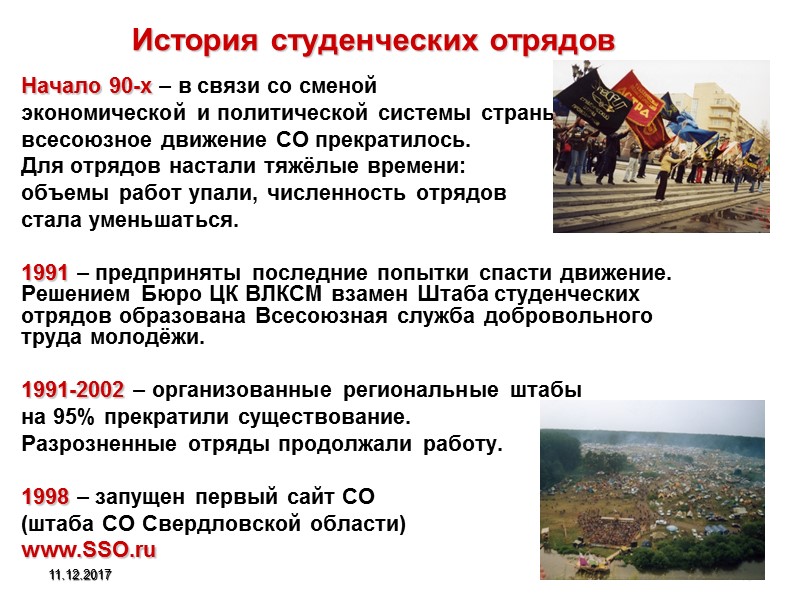 История студенческих отрядов

Начало 90-х – в связи со сменой экономической и политической системы страны всесоюзное движение СО прекратилось. Для отрядов настали тяжёлые времени: объемы работ упали, численность отрядов стала уменьшаться.

1991 – предприняты последние попытки спасти движение. Решением Бюро ЦК ВЛКСМ взамен Штаба студенческих отрядов образована Всесоюзная служба добровольного труда молодёжи.

1991-2002 – организованные региональные штабы на 95% прекратили существование. Разрозненные отряды продолжали работу.

1998 – запущен первый сайт СО (штаба СО Свердловской области) www.SSO.ru

11.12.2017